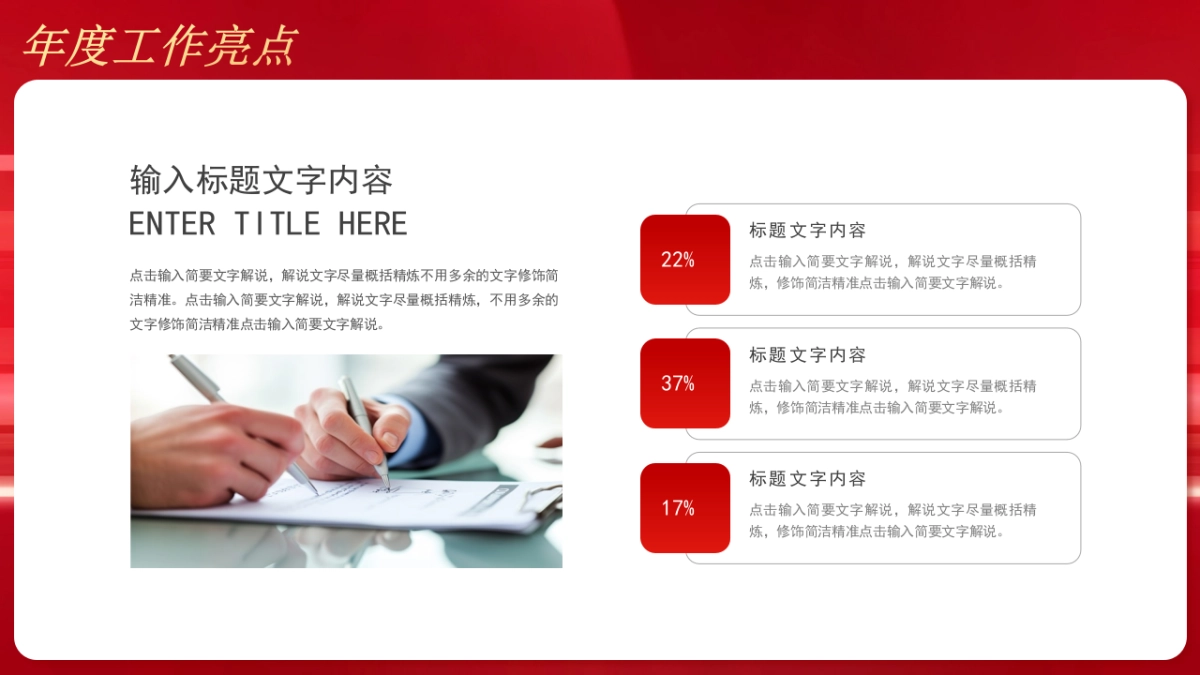 年度工作亮点

输入标题文字内容
ENTER TITLE HERE

点击输入简要文字解说，解说文字尽量概括精炼不用多余的文字修饰简洁精准。点击输入简要文字解说，解说文字尽量概括精炼，不用多余的文字修饰简洁精准点击输入简要文字解说。

22%
标题文字内容
点击输入简要文字解说，解说文字尽量概括精炼，修饰简洁精准点击输入简要文字解说。

37%
标题文字内容
点击输入简要文字解说，解说文字尽量概括精炼，修饰简洁精准点击输入简要文字解说。

17%
标题文字内容
点击输入简要文字解说，解说文字尽量概括精炼，修饰简洁精准点击输入简要文字解说。